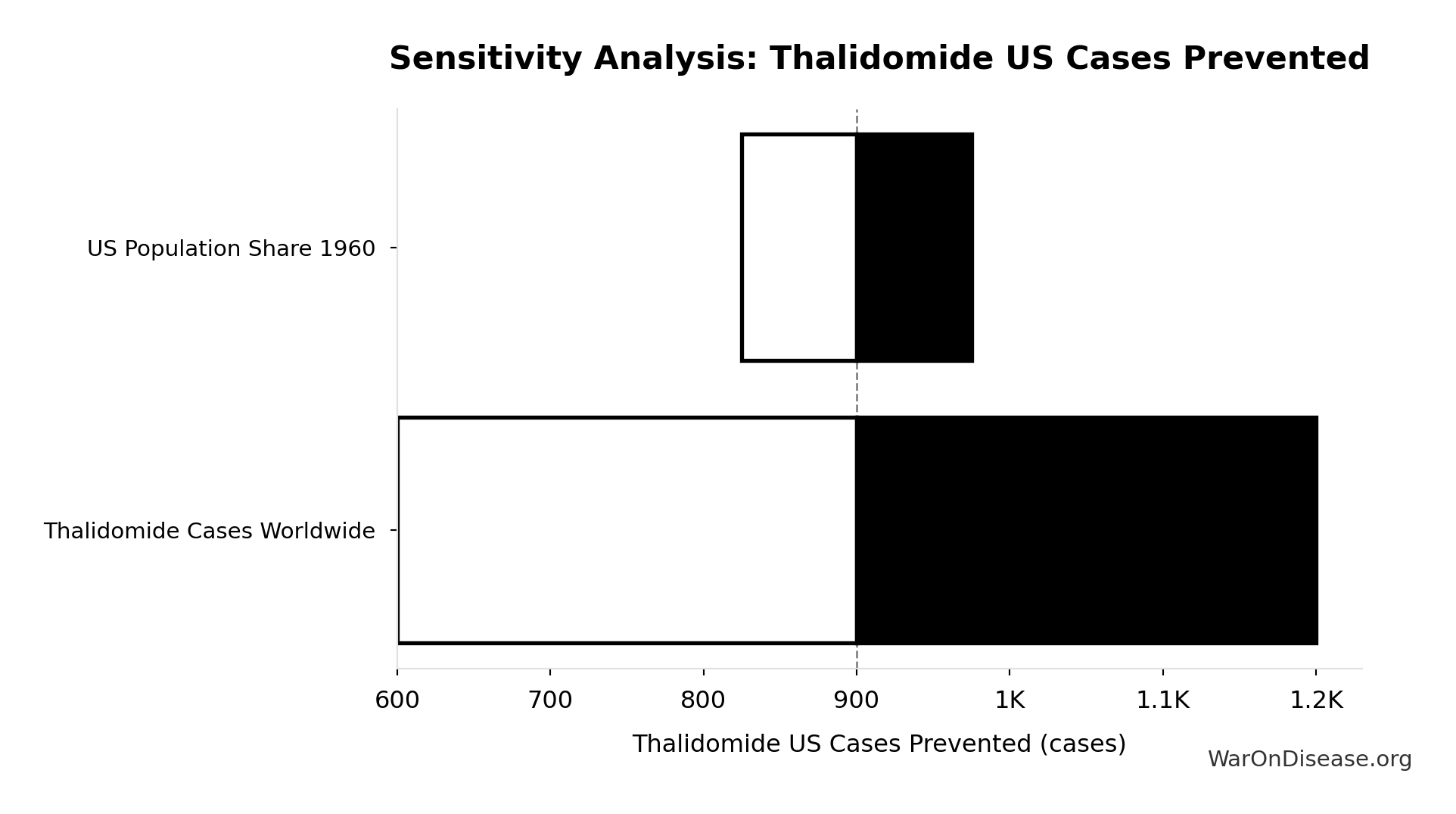 Sensitivity Analysis: Thalidomide US Cases Prevented

US Population Share 1960

Thalidomide Cases Worldwide

600 700 800 900 1K 1.1K 1.2K

Thalidomide US Cases Prevented (cases)

WarOnDisease.org